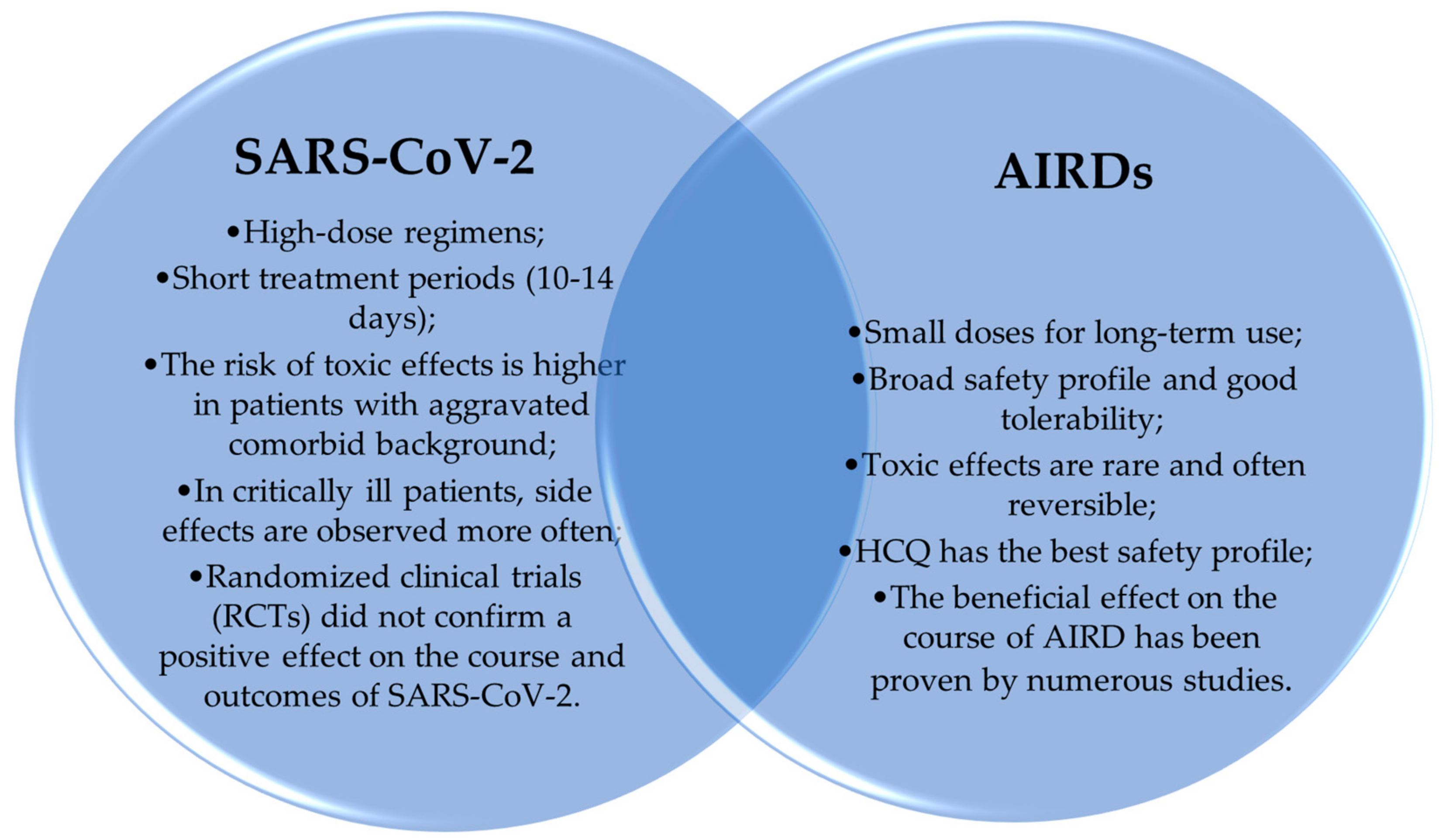 SARS-CoV-2

•High-dose regimens;

•Short treatment periods (10-14 days);

•The risk of toxic effects is higher in patients with aggravated comorbid background;

•In critically ill patients, side effects are observed more often;

•Randomized clinical trials (RCTs) did not confirm a positive effect on the course and outcomes of SARS-CoV-2.

AIRDs

•Small doses for long-term use;

•Broad safety profile and good tolerability;

•Toxic effects are rare and often reversible;

•HCQ has the best safety profile;

•The beneficial effect on the course of AIRD has been proven by numerous studies.